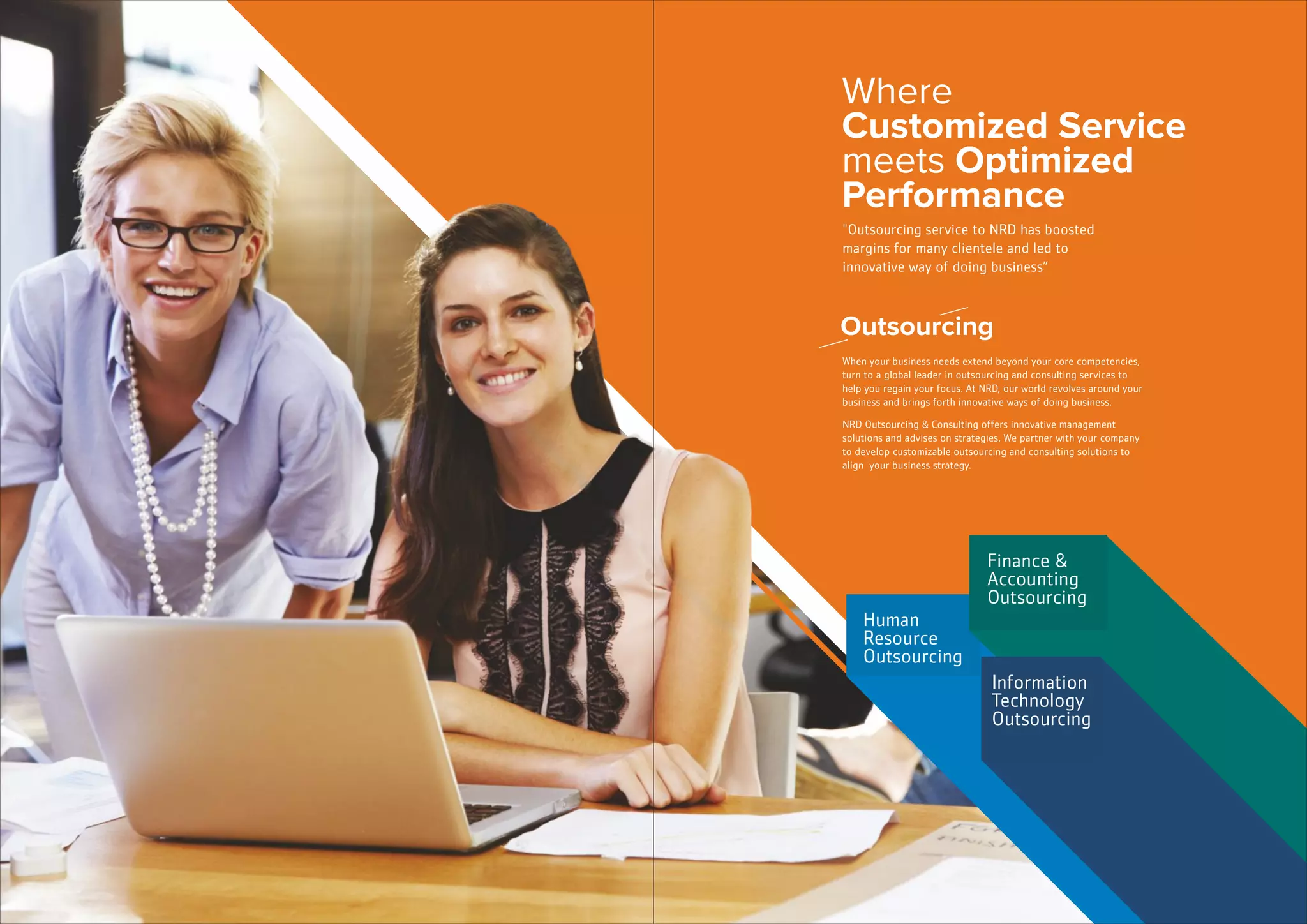 Where
Customized Service
meets Optimized
Performance

"Outsourcing service to NRD has boosted margins for many clientele and led to innovative way of doing business"

Outsourcing

When your business needs extend beyond your core competencies, turn to a global leader in outsourcing and consulting services to help you regain your focus. At NRD, our world revolves around your business and brings forth innovative ways of doing business.

NRD Outsourcing & Consulting offers innovative management solutions and advises on strategies. We partner with your company to develop customizable outsourcing and consulting solutions to align your business strategy.

Finance & Accounting Outsourcing

Human Resource Outsourcing

Information Technology Outsourcing